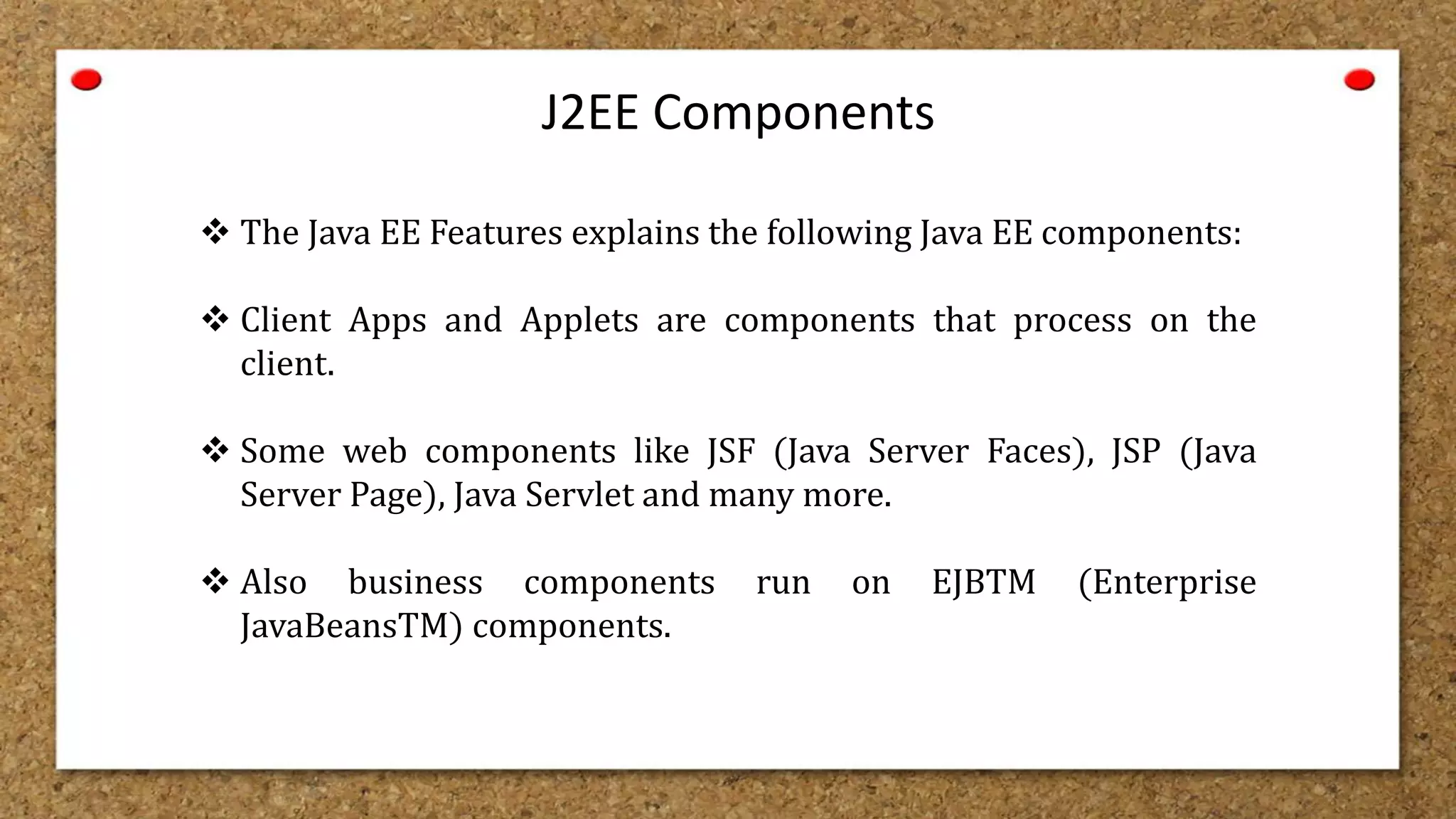 J2EE Components

❖ The Java EE Features explains the following Java EE components:

❖ Client Apps and Applets are components that process on the client.

❖ Some web components like JSF (Java Server Faces), JSP (Java Server Page), Java Servlet and many more.

❖ Also business components run on EJBTM (Enterprise JavaBeansTM) components.